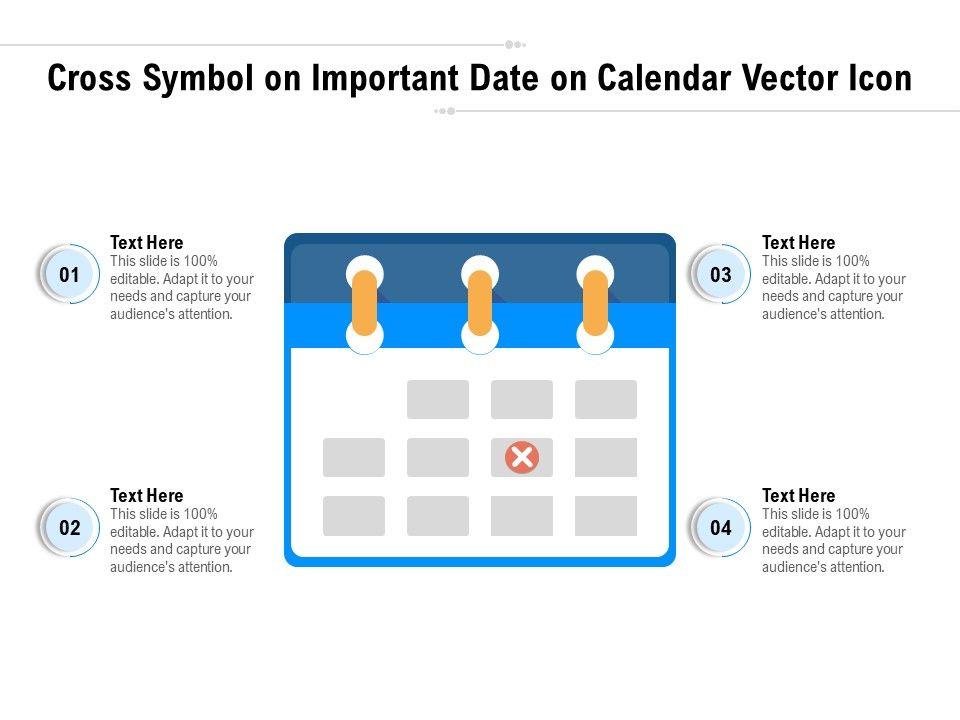 Cross Symbol on Important Date on Calendar Vector Icon

01

Text Here
This slide is 100% editable. Adapt it to your needs and capture your audience's attention.

02

Text Here
This slide is 100% editable. Adapt it to your needs and capture your audience's attention.

03

Text Here
This slide is 100% editable. Adapt it to your needs and capture your audience's attention.

04

Text Here
This slide is 100% editable. Adapt it to your needs and capture your audience's attention.